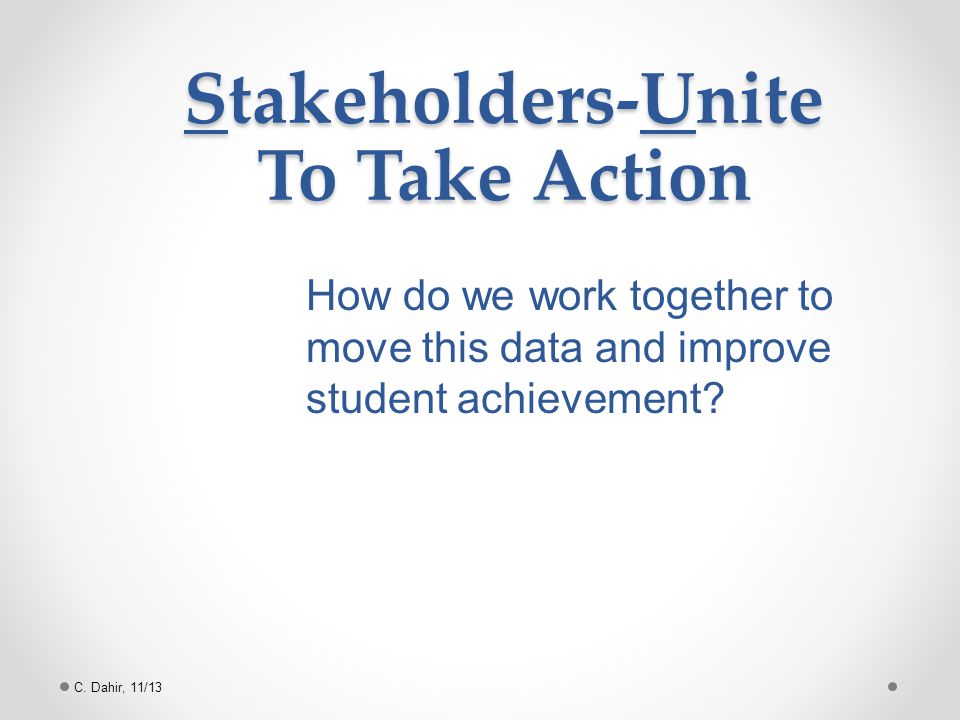 Stakeholders-Unite To Take Action

How do we work together to move this data and improve student achievement?

C. Dahir, 11/13